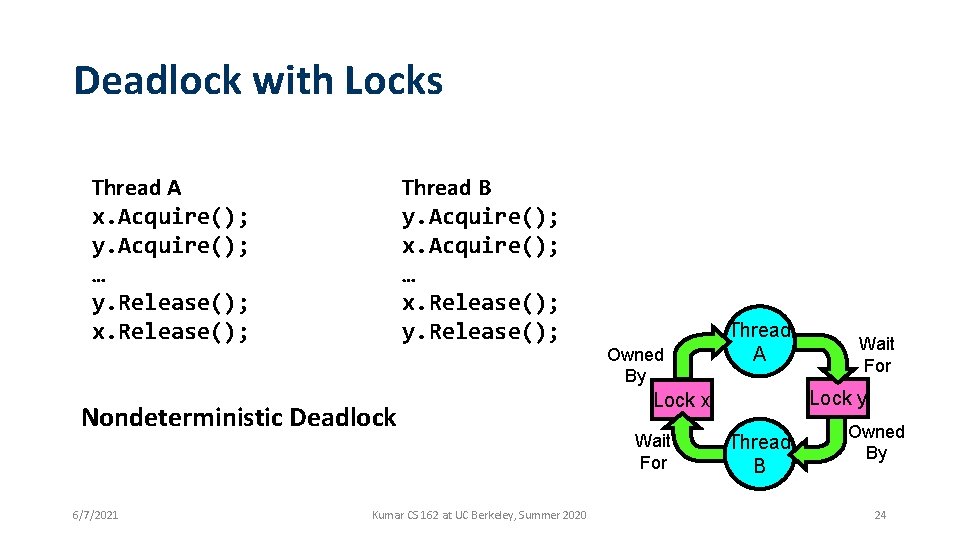 Deadlock with Locks

Thread A
x.Acquire();
y.Acquire();
…
y.Release();
x.Release();

Thread B
y.Acquire();
x.Acquire();
…
x.Release();
y.Release();

Nondeterministic Deadlock

Owned By

Thread A

Wait For

Lock x

Lock y

Wait For

Thread B

Owned By

6/7/2021

Kumar CS 162 at UC Berkeley, Summer 2020

24